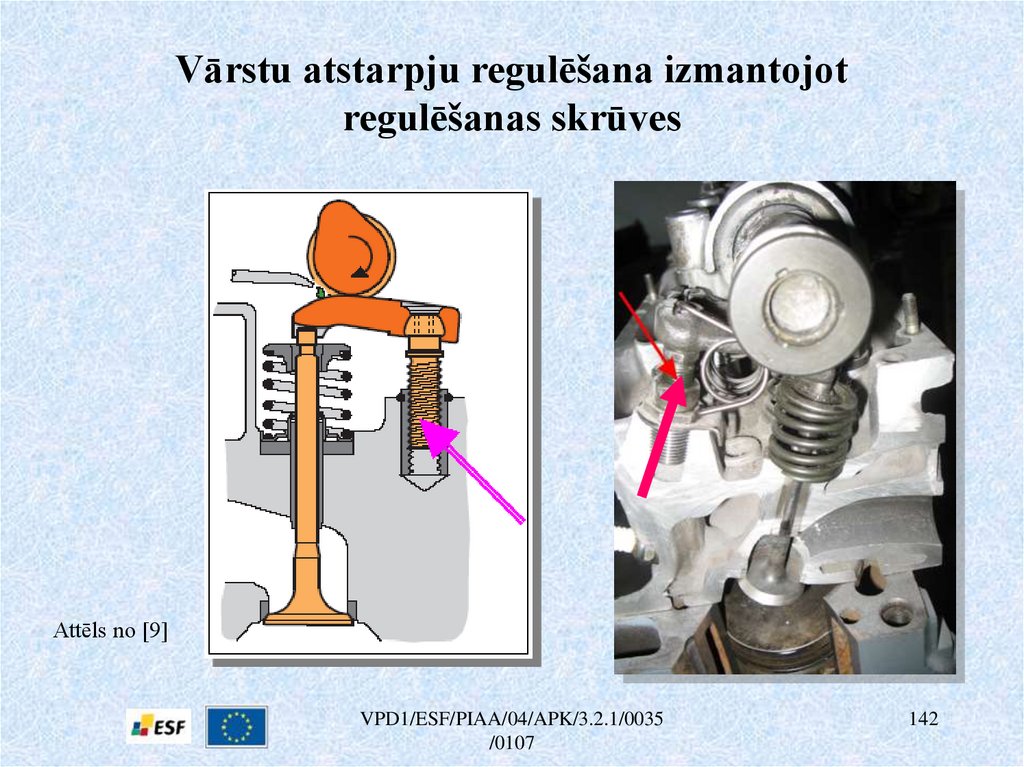 Vārstu atstarpju regulēšana izmantojot regulēšanas skrūves

Attēls no [9]

ESF

VPD1/ESF/PIAA/04/APK/3.2.1/0035 /0107

142